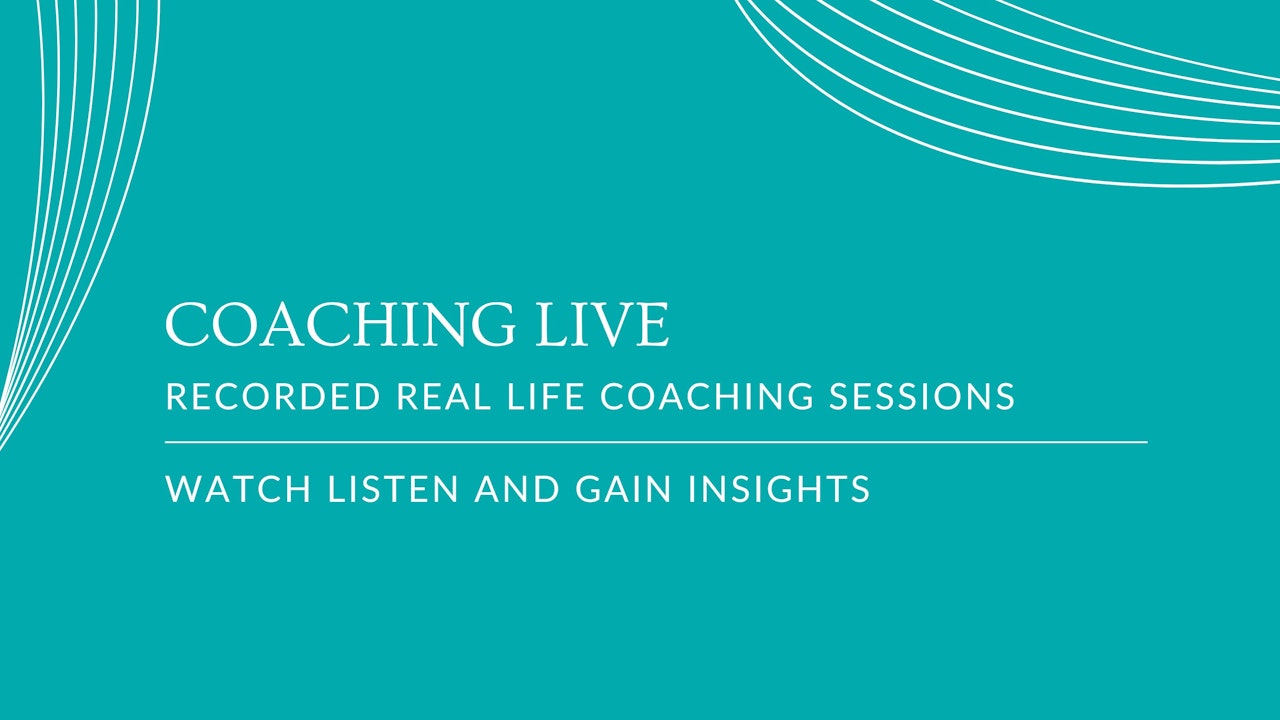 COACHING LIVE

RECORDED REAL LIFE COACHING SESSIONS

WATCH LISTEN AND GAIN INSIGHTS